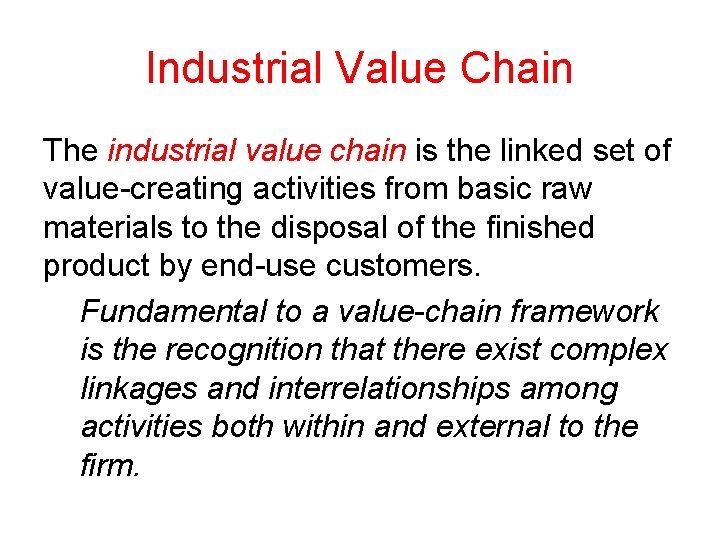 Industrial Value Chain

The industrial value chain is the linked set of value-creating activities from basic raw materials to the disposal of the finished product by end-use customers.

Fundamental to a value-chain framework is the recognition that there exist complex linkages and interrelationships among activities both within and external to the firm.